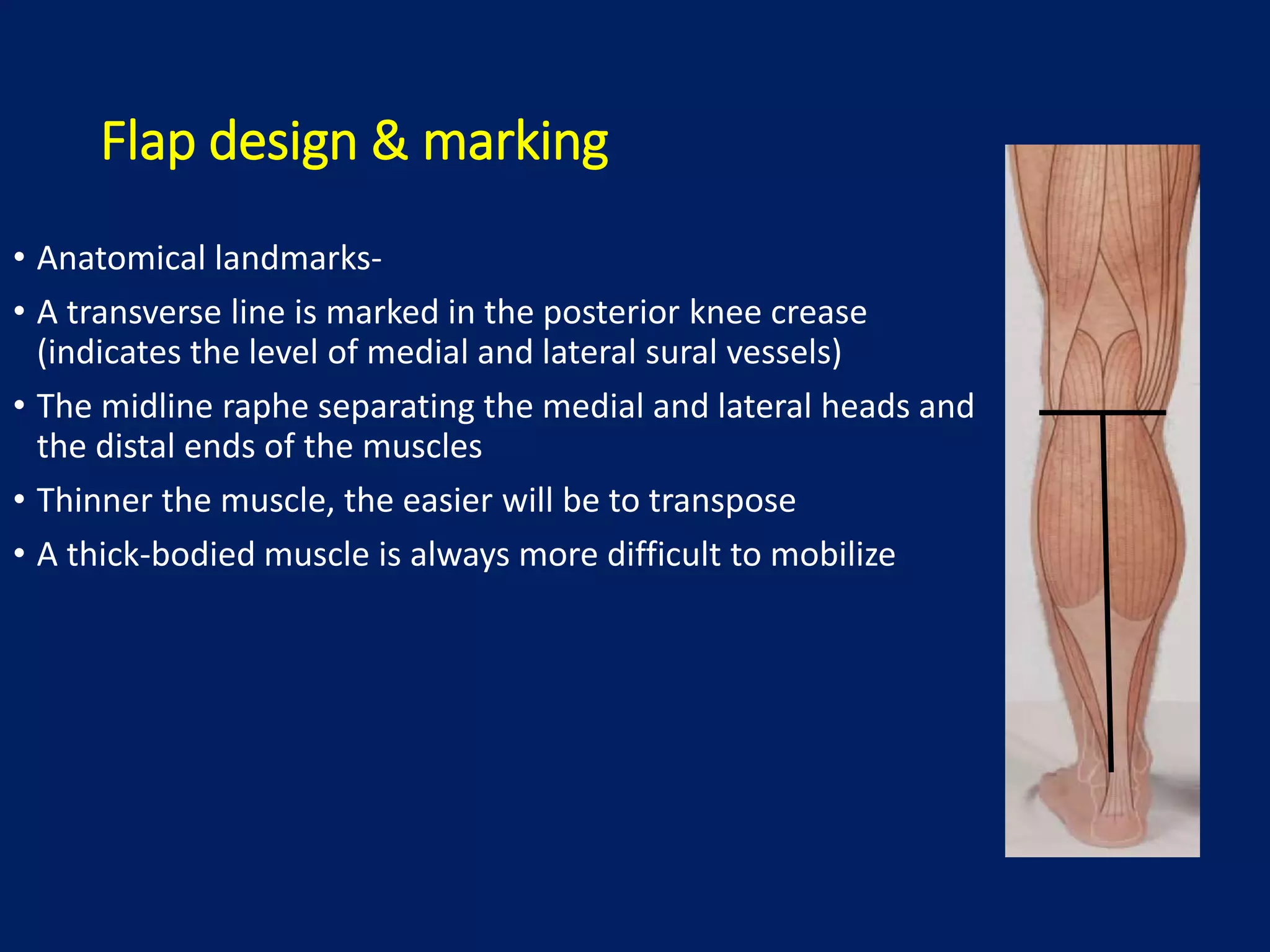 Flap design & marking

• Anatomical landmarks-
• A transverse line is marked in the posterior knee crease (indicates the level of medial and lateral sural vessels)
• The midline raphe separating the medial and lateral heads and the distal ends of the muscles
• Thinner the muscle, the easier will be to transpose
• A thick-bodied muscle is always more difficult to mobilize